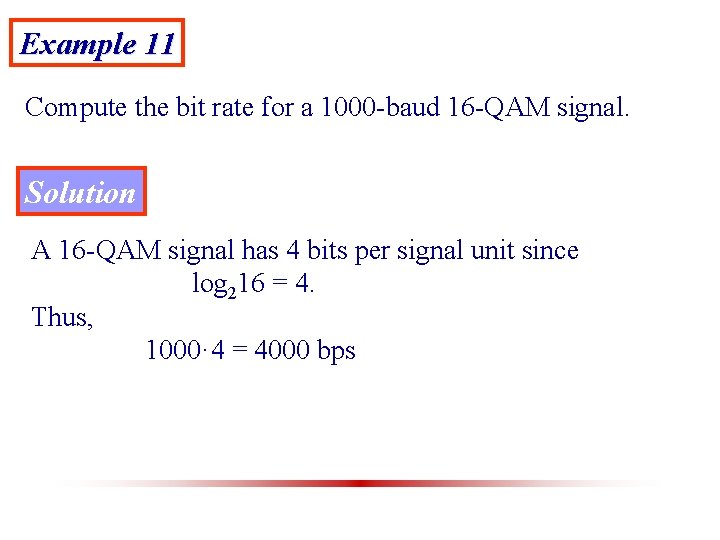 Example 11

Compute the bit rate for a 1000-baud 16-QAM signal.

Solution

A 16-QAM signal has 4 bits per signal unit since
$\log_2 16 = 4$.
Thus,
$1000 \cdot 4 = 4000$ bps